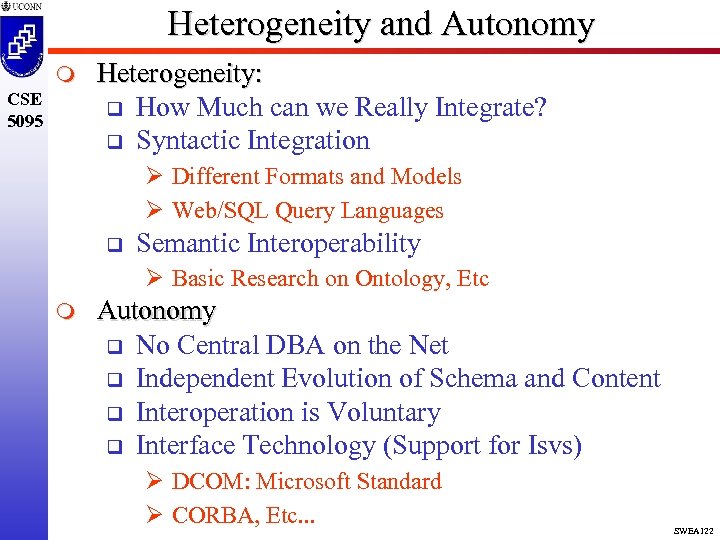 UCONN

CSE 5095

Heterogeneity and Autonomy

Heterogeneity:
How Much can we Really Integrate?
Syntactic Integration
Different Formats and Models
Web/SQL Query Languages
Semantic Interoperability
Basic Research on Ontology, Etc

Autonomy
No Central DBA on the Net
Independent Evolution of Schema and Content
Interoperation is Voluntary
Interface Technology (Support for Isvs)
DCOM: Microsoft Standard
CORBA, Etc...

SWEA122